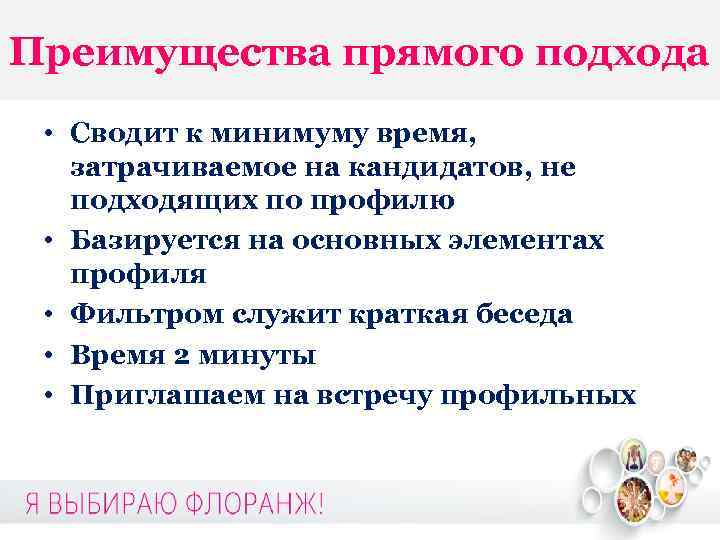 Преимущества прямого подхода

• Сводит к минимуму время, затрачиваемое на кандидатов, не подходящих по профилю
• Базируется на основных элементах профиля
• Фильтром служит краткая беседа
• Время 2 минуты
• Приглашаем на встречу профильных

Я ВЫБИРАЮ ФЛОРАНЖ!